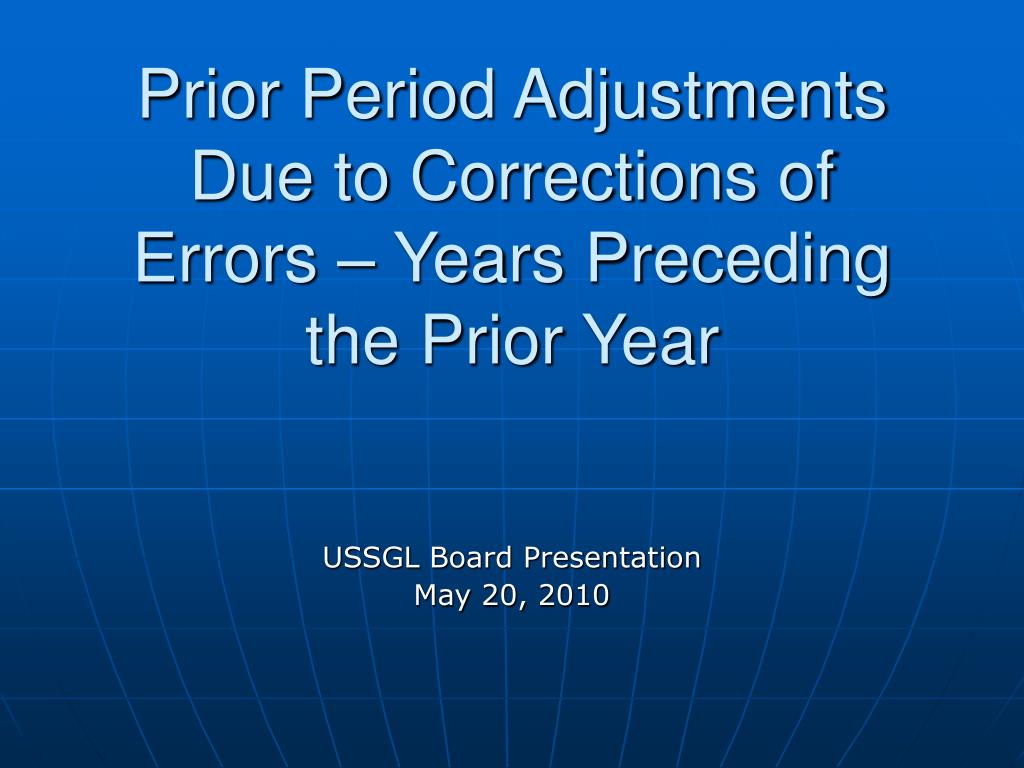 Prior Period Adjustments Due to Corrections of Errors – Years Preceding the Prior Year

USSGL Board Presentation
May 20, 2010